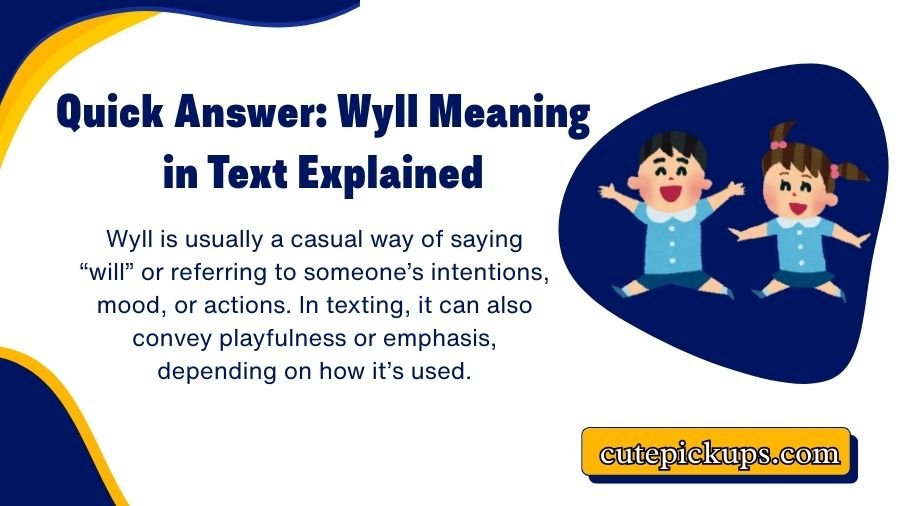 Quick Answer: Wyll Meaning in Text Explained

Wyll is usually a casual way of saying “will” or referring to someone’s intentions, mood, or actions. In texting, it can also convey playfulness or emphasis, depending on how it’s used.

cutepickups.com